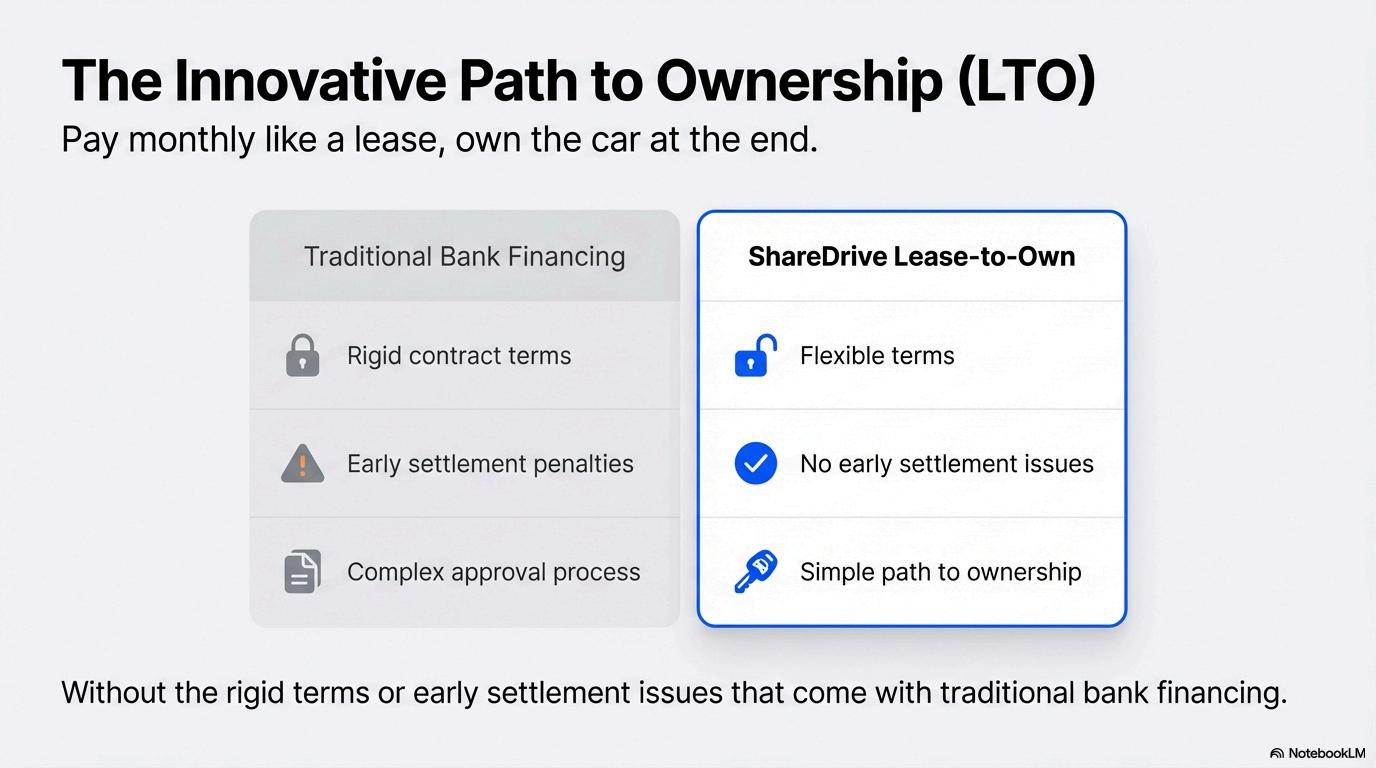 The Innovative Path to Ownership (LTO)
Pay monthly like a lease, own the car at the end.

| Traditional Bank Financing | ShareDrive Lease-to-Own |
|---|---|
| Rigid contract terms | Flexible terms |
| Early settlement penalties | No early settlement issues |
| Complex approval process | Simple path to ownership |

Without the rigid terms or early settlement issues that come with traditional bank financing.

NotebookLM